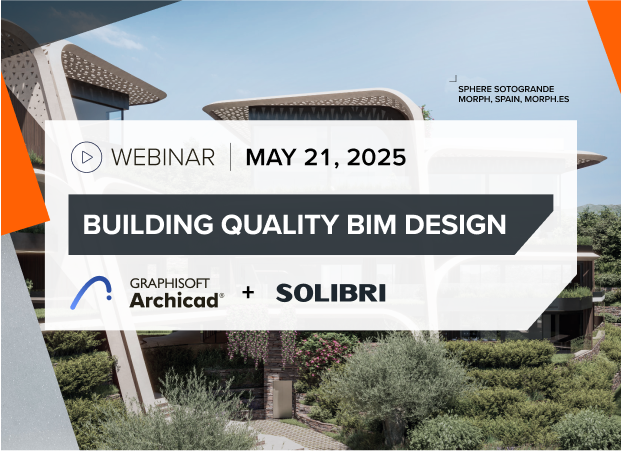 SPHERE SOTOGRANDE
MORPH, SPAIN, MORPH.ES

WEBINAR | MAY 21, 2025

BUILDING QUALITY BIM DESIGN

GRAPHISOFT Archicad® + SOLIBRI